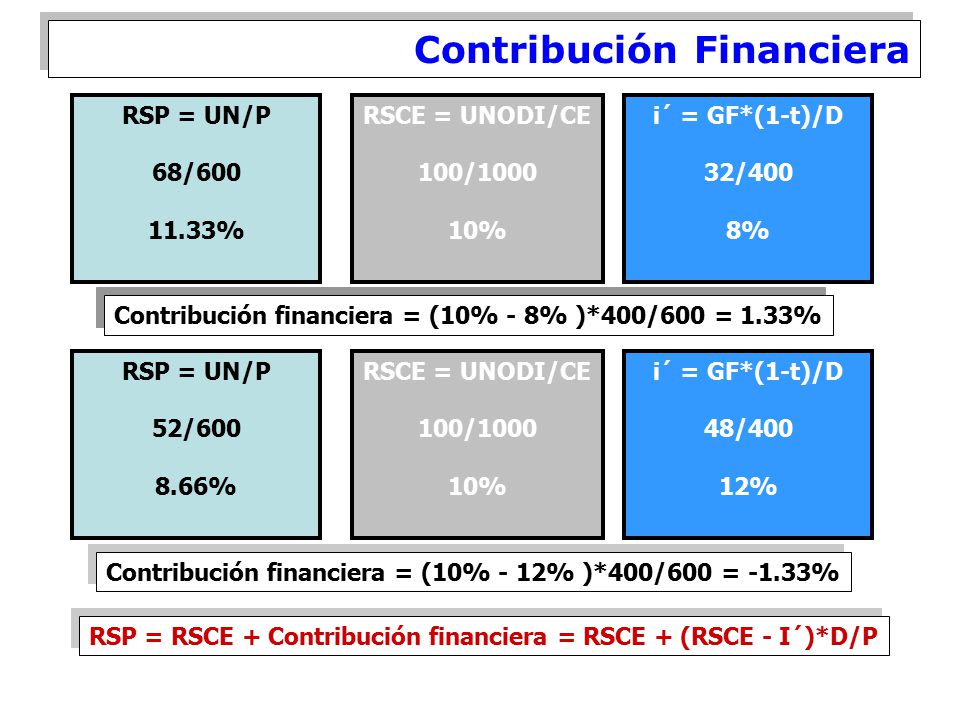 Contribución Financiera

RSP = UN/P

68/600

11.33%

RSCE = UNODI/CE

100/1000

10%

i´ = GF*(1-t)/D

32/400

8%

Contribución financiera = (10% - 8% )*400/600 = 1.33%

RSP = UN/P

52/600

8.66%

RSCE = UNODI/CE

100/1000

10%

i´ = GF*(1-t)/D

48/400

12%

Contribución financiera = (10% - 12% )*400/600 = -1.33%

RSP = RSCE + Contribución financiera = RSCE + (RSCE - I´)*D/P